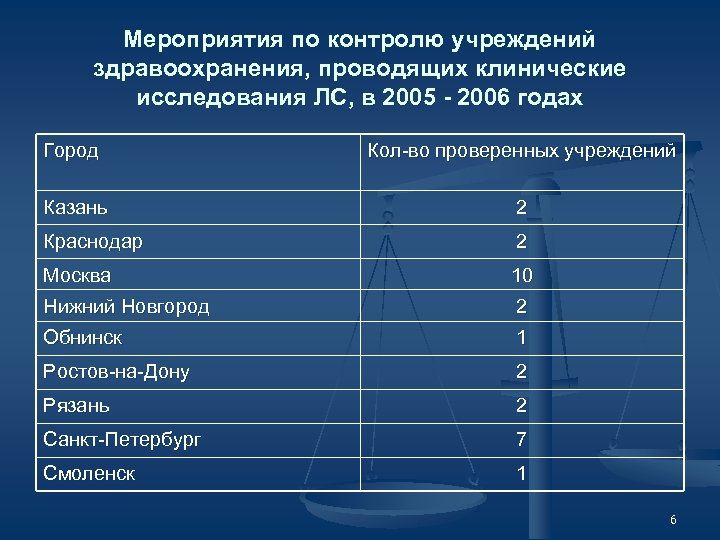 Мероприятия по контролю учреждений здравоохранения, проводящих клинические исследования ЛС, в 2005 - 2006 годах

| Город | Кол-во проверенных учреждений |
|---|---|
| Казань | 2 |
| Краснодар | 2 |
| Москва | 10 |
| Нижний Новгород | 2 |
| Обнинск | 1 |
| Ростов-на-Дону | 2 |
| Рязань | 2 |
| Санкт-Петербург | 7 |
| Смоленск | 1 |

6